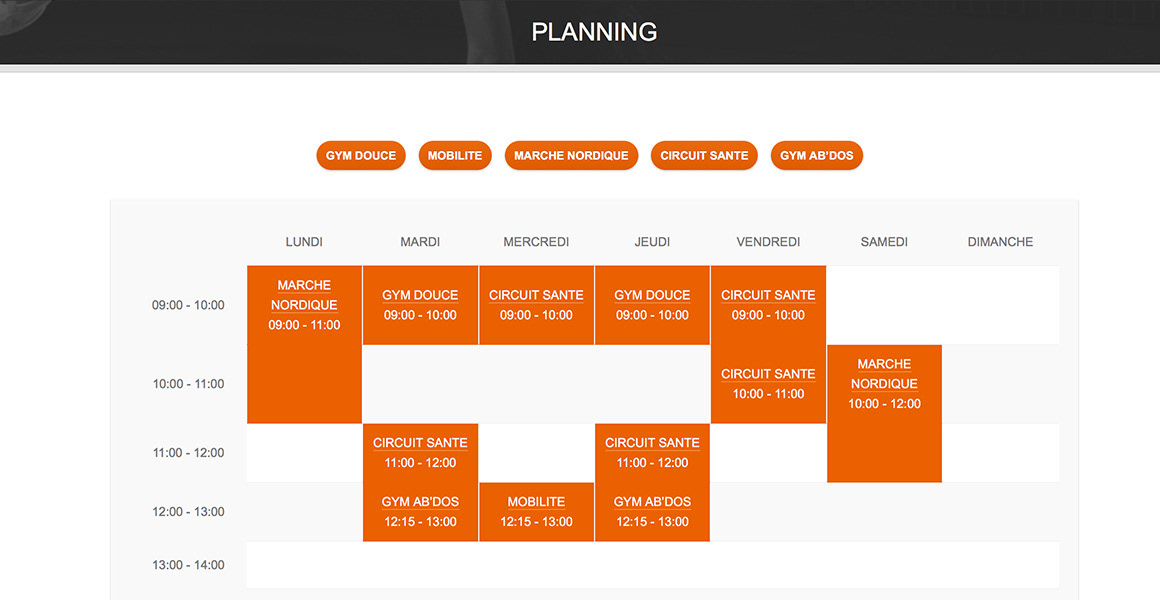 PLANNING

GYM DOUCE MOBILITE MARCHE NORDIQUE CIRCUIT SANTE GYM AB'DOS

| | LUNDI | MARDI | MERCREDI | JEUDI | VENDREDI | SAMEDI | DIMANCHE |
|---|---|---|---|---|---|---|---|
| 09:00 - 10:00 | MARCHE NORDIQUE 09:00 - 11:00 | GYM DOUCE 09:00 - 10:00 | CIRCUIT SANTE 09:00 - 10:00 | GYM DOUCE 09:00 - 10:00 | CIRCUIT SANTE 09:00 - 10:00 | | |
| 10:00 - 11:00 | | | | | CIRCUIT SANTE 10:00 - 11:00 | MARCHE NORDIQUE 10:00 - 12:00 | |
| 11:00 - 12:00 | | CIRCUIT SANTE 11:00 - 12:00 | | CIRCUIT SANTE 11:00 - 12:00 | | | |
| 12:00 - 13:00 | | GYM AB'DOS 12:15 - 13:00 | MOBILITE 12:15 - 13:00 | GYM AB'DOS 12:15 - 13:00 | | | |
| 13:00 - 14:00 | | | | | | | |